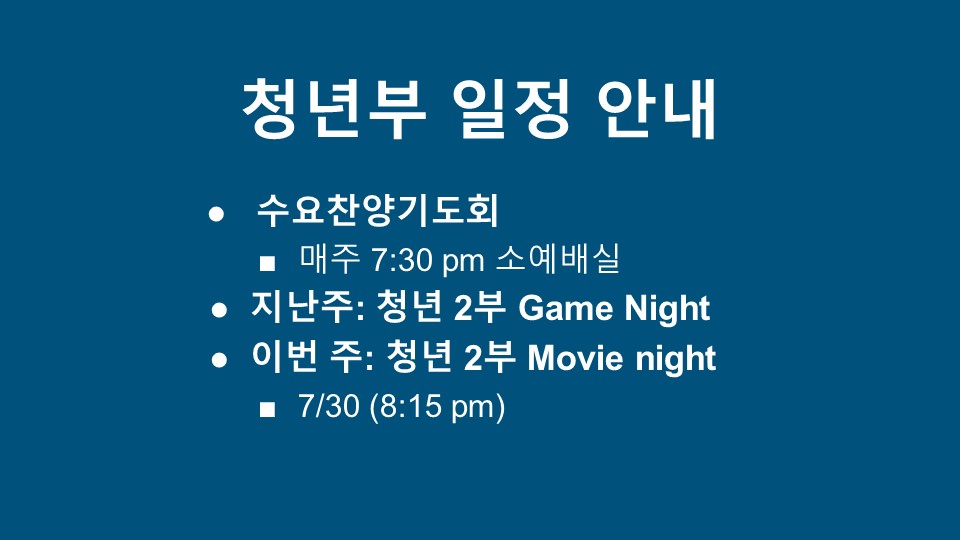 청년부 일정 안내

● 수요찬양기도회
■ 매주 7:30 pm 소예배실
● 지난주: 청년 2부 Game Night
● 이번 주: 청년 2부 Movie night
■ 7/30 (8:15 pm)